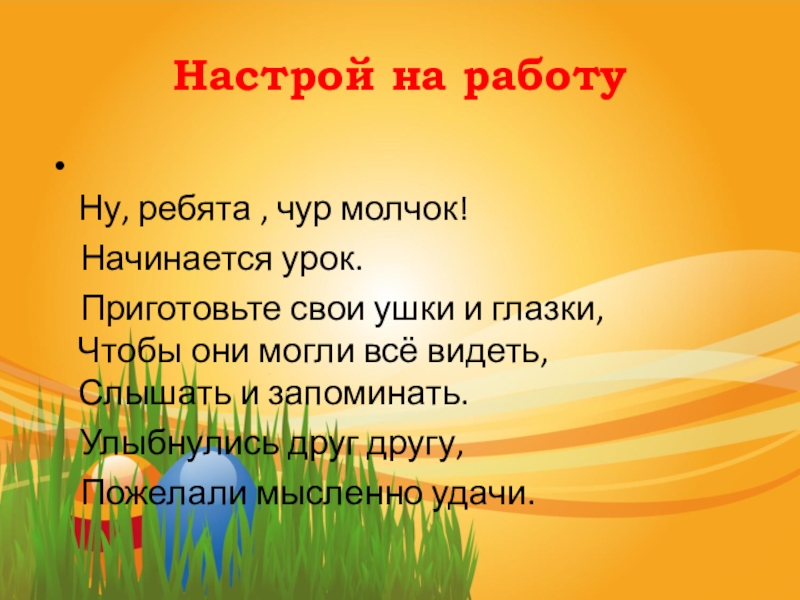 Настрой на работу

•

Ну, ребята , чур молчок!
Начинается урок.
Приготовьте свои ушки и глазки,
Чтобы они могли всё видеть,
Слышать и запоминать.
Улыбнулись друг другу,
Пожелали мысленно удачи.